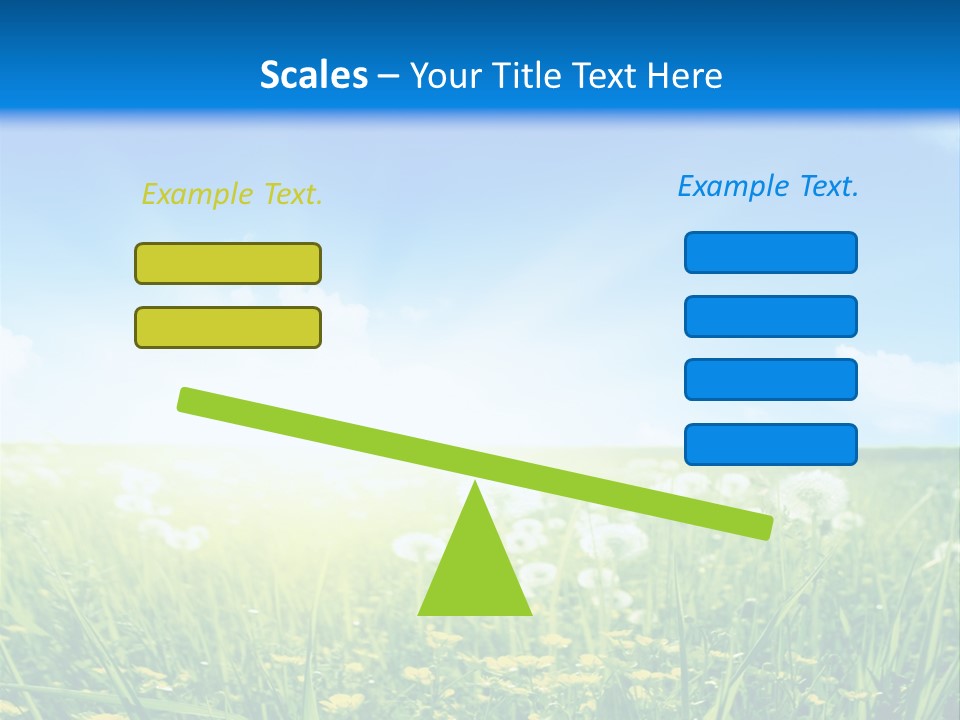 Scales – Your Title Text Here

Example Text.

Example Text.